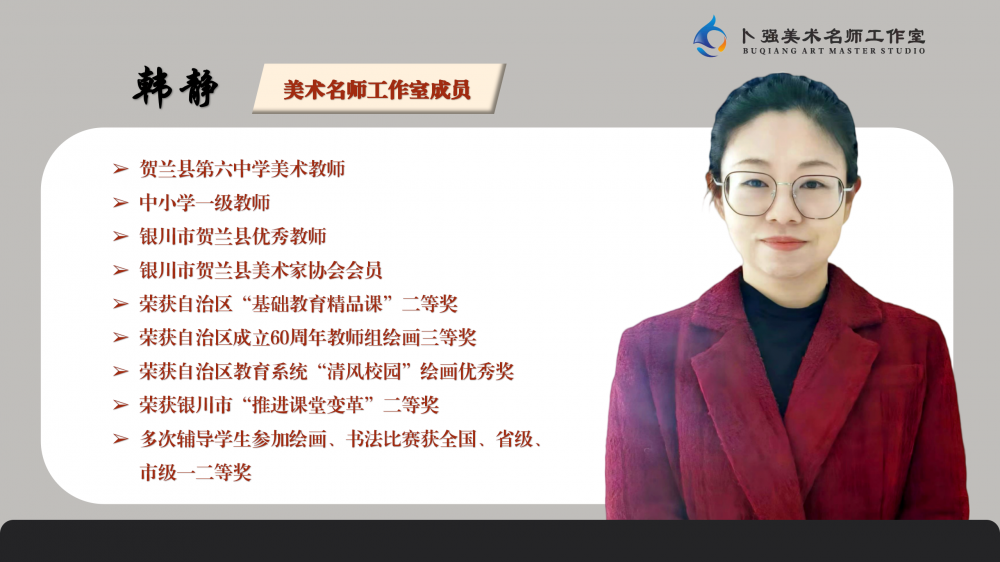 卜强美术名师工作室
BUQIANG ART MASTER STUDIO

韩静

美术名师工作室成员

➢ 贺兰县第六中学美术教师
➢ 中小学一级教师
➢ 银川市贺兰县优秀教师
➢ 银川市贺兰县美术家协会会员
➢ 荣获自治区“基础教育精品课”二等奖
➢ 荣获自治区成立60周年教师组绘画三等奖
➢ 荣获自治区教育系统“清风校园”绘画优秀奖
➢ 荣获银川市“推进课堂变革”二等奖
➢ 多次辅导学生参加绘画、书法比赛获全国、省级、市级一二等奖